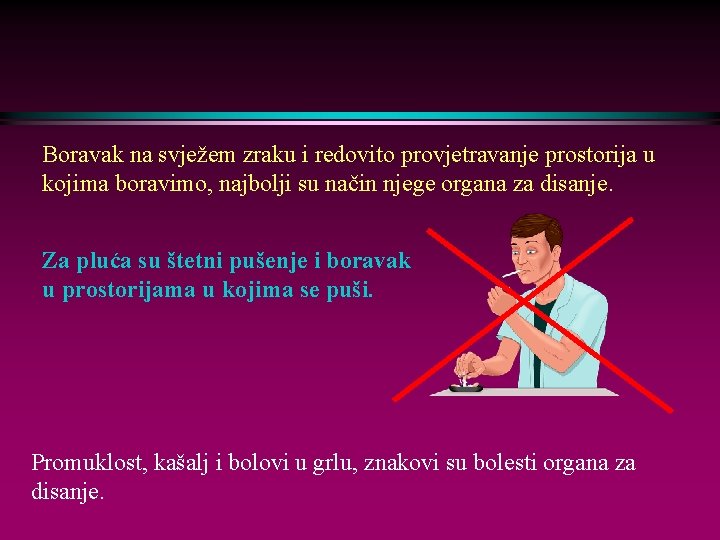 Boravak na svježem zraku i redovito provjetravanje prostorija u kojima boravimo, najbolji su način njege organa za disanje.

Za pluća su štetni pušenje i boravak u prostorijama u kojima se puši.

Promuklost, kašalj i bolovi u grlu, znakovi su bolesti organa za disanje.